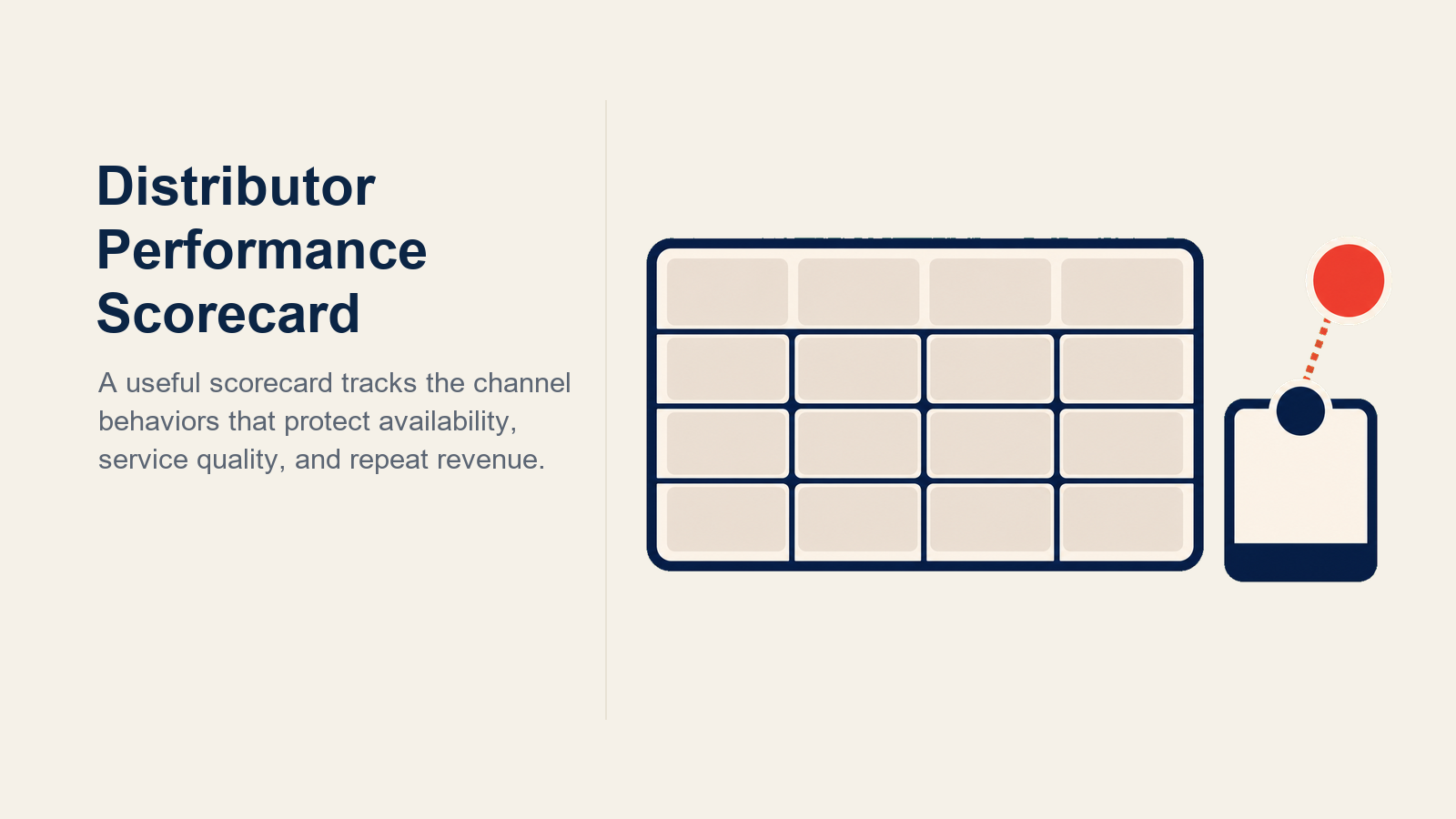 Distributor Performance Scorecard

A useful scorecard tracks the channel behaviors that protect availability, service quality, and repeat revenue.